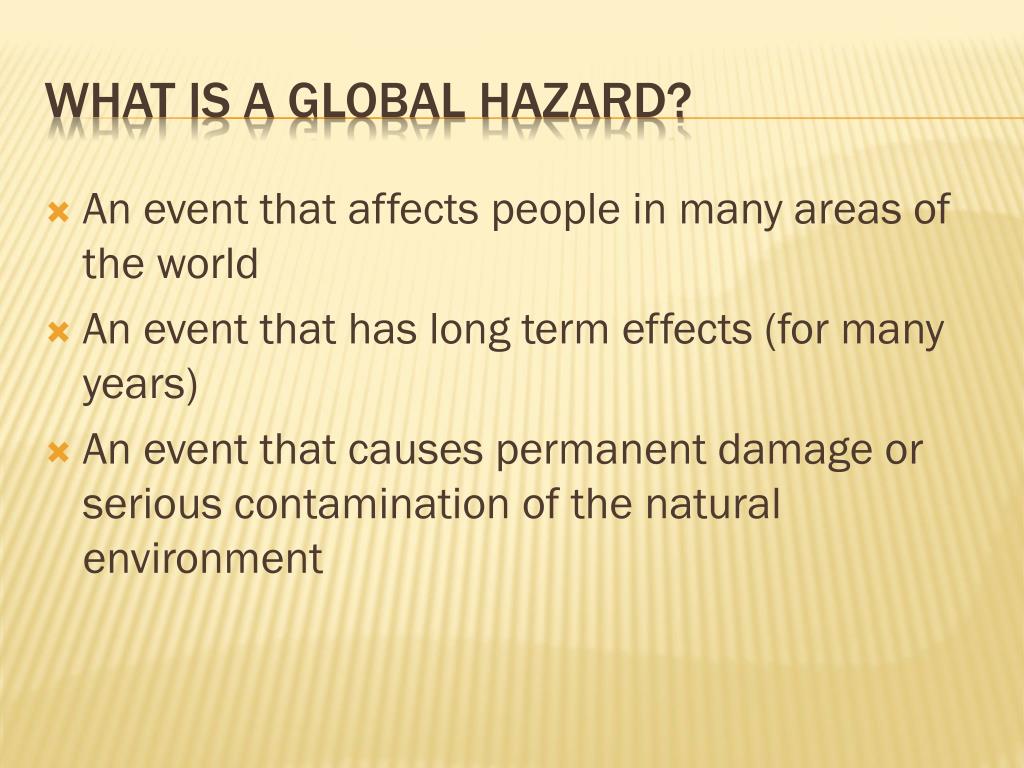 WHAT IS A GLOBAL HAZARD?

An event that affects people in many areas of the world

An event that has long term effects (for many years)

An event that causes permanent damage or serious contamination of the natural environment